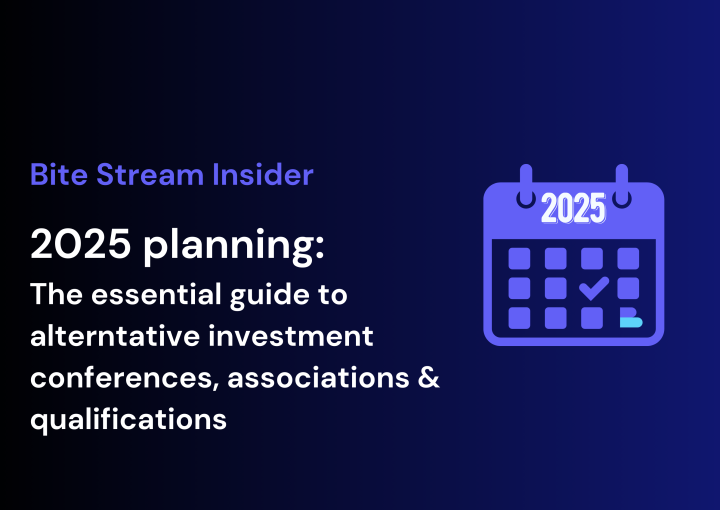 Bite Stream Insider

2025 planning:

The essential guide to alterntative investment conferences, associations & qualifications

2025